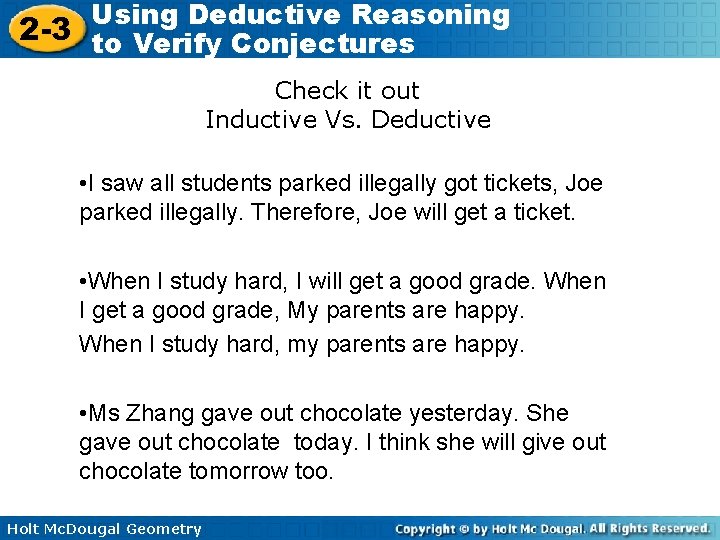 2-3 Using Deductive Reasoning to Verify Conjectures

Check it out
Inductive Vs. Deductive

•I saw all students parked illegally got tickets, Joe parked illegally. Therefore, Joe will get a ticket.

•When I study hard, I will get a good grade. When I get a good grade, My parents are happy.
When I study hard, my parents are happy.

•Ms Zhang gave out chocolate yesterday. She gave out chocolate today. I think she will give out chocolate tomorrow too.

Holt McDougal Geometry

Copyright © by Holt Mc Dougal. All Rights Reserved.